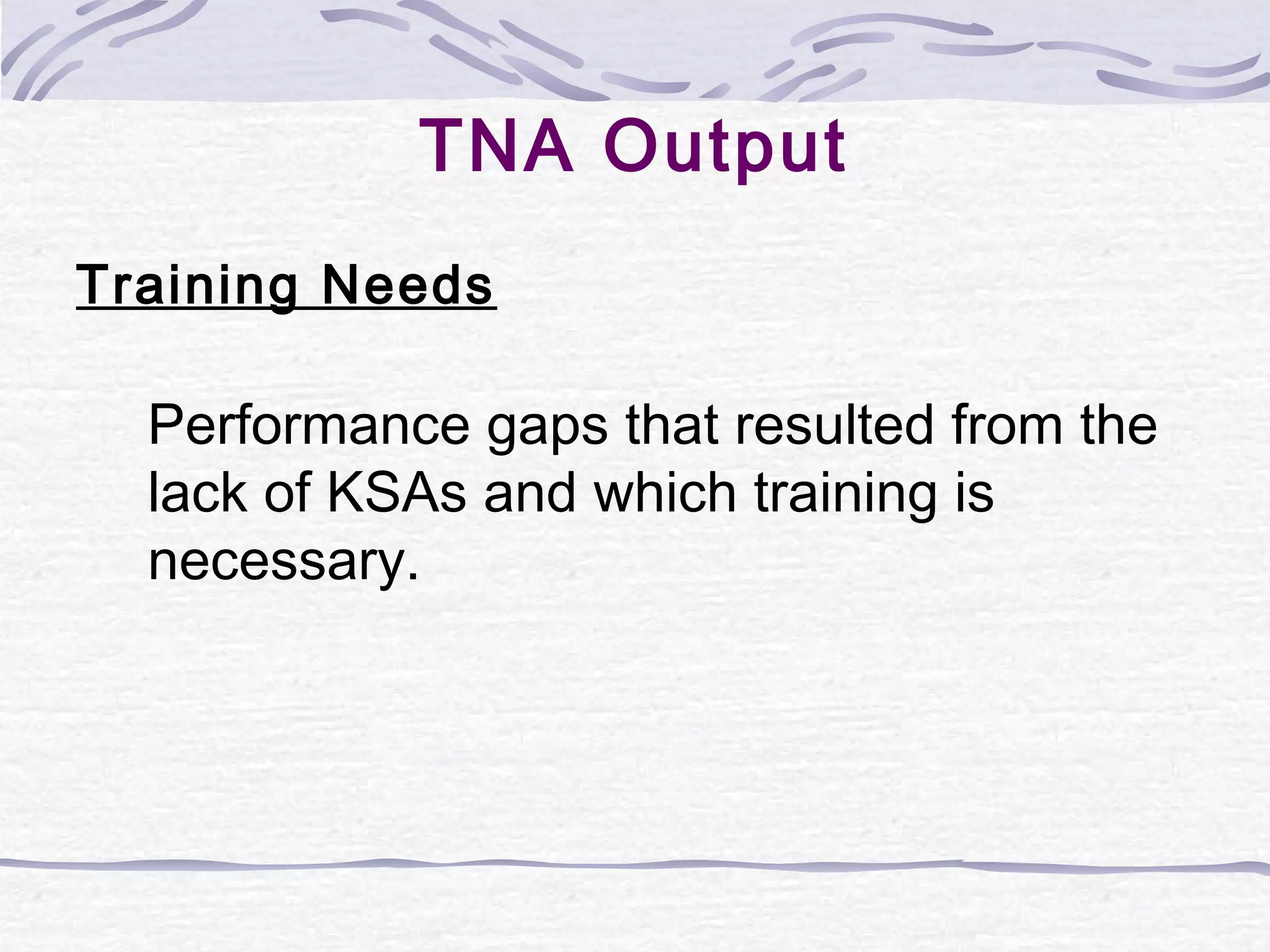 TNA Output

Training Needs

Performance gaps that resulted from the lack of KSAs and which training is necessary.